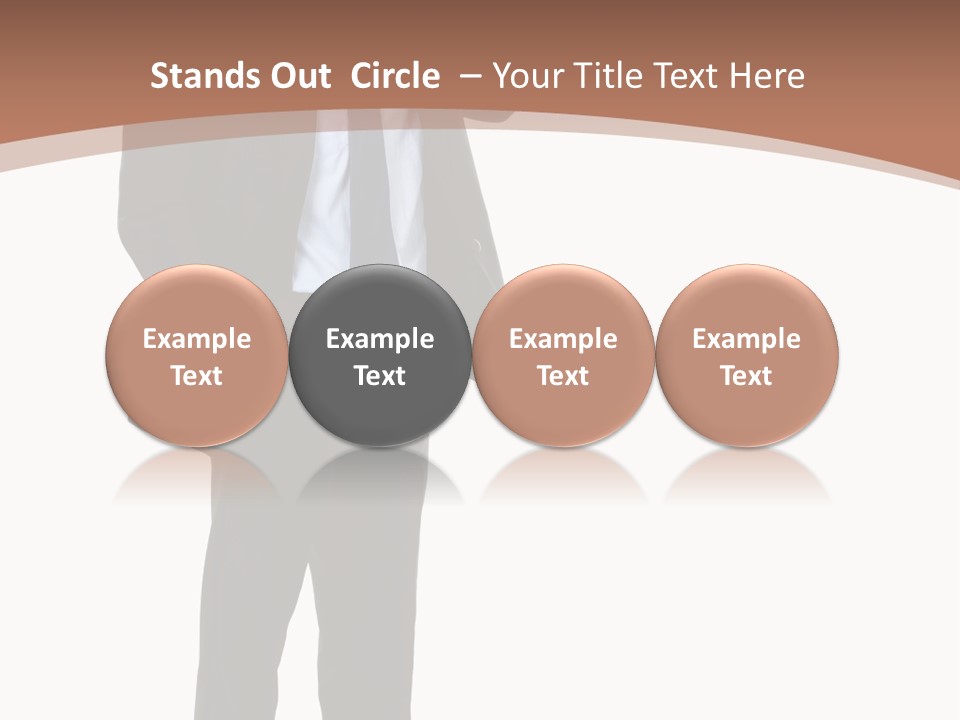 Stands Out Circle – Your Title Text Here

Example Text

Example Text

Example Text

Example Text